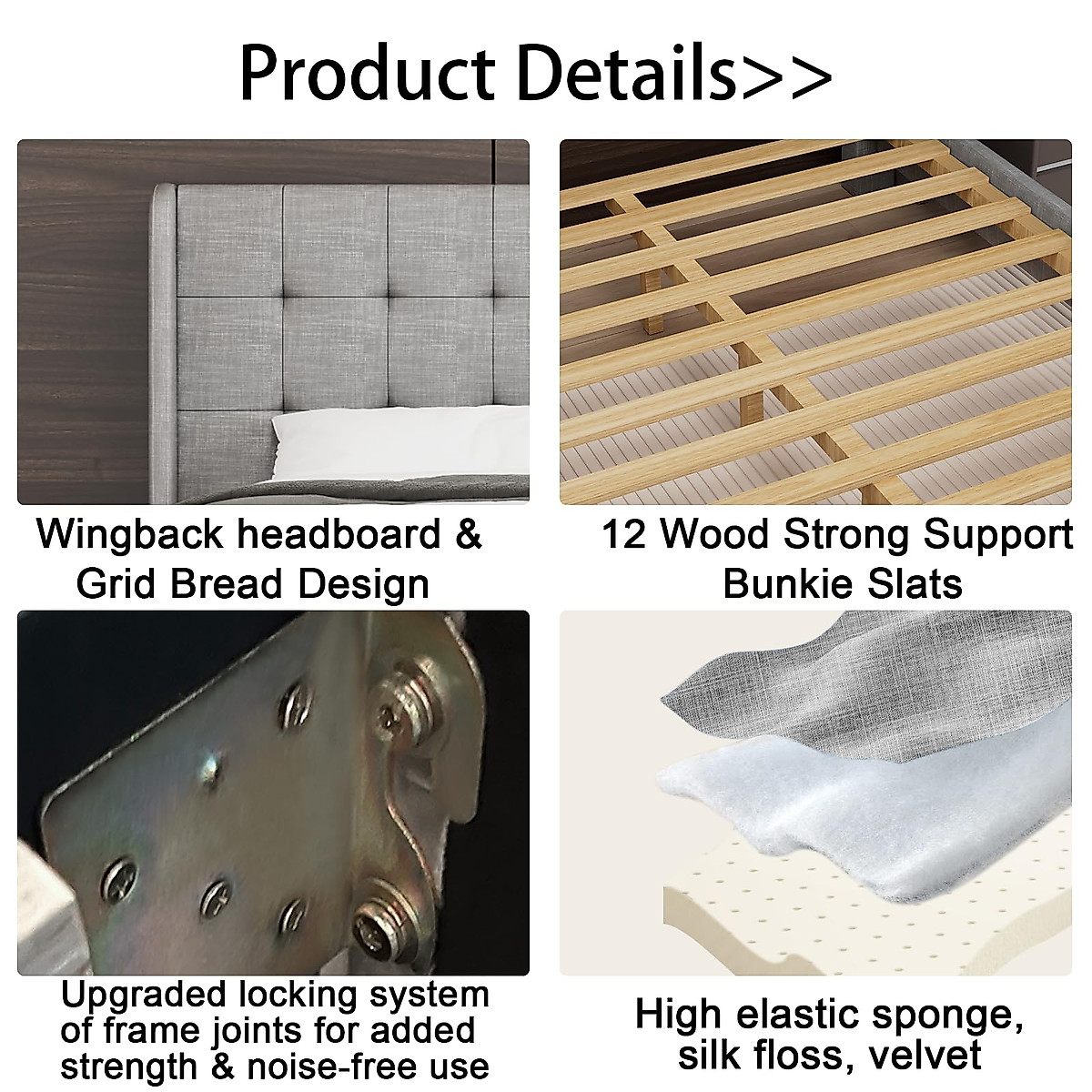 Product Details>>

Wingback headboard & Grid Bread Design

12 Wood Strong Support Bunkie Slats

Upgraded locking system of frame joints for added strength & noise-free use

High elastic sponge, silk floss, velvet